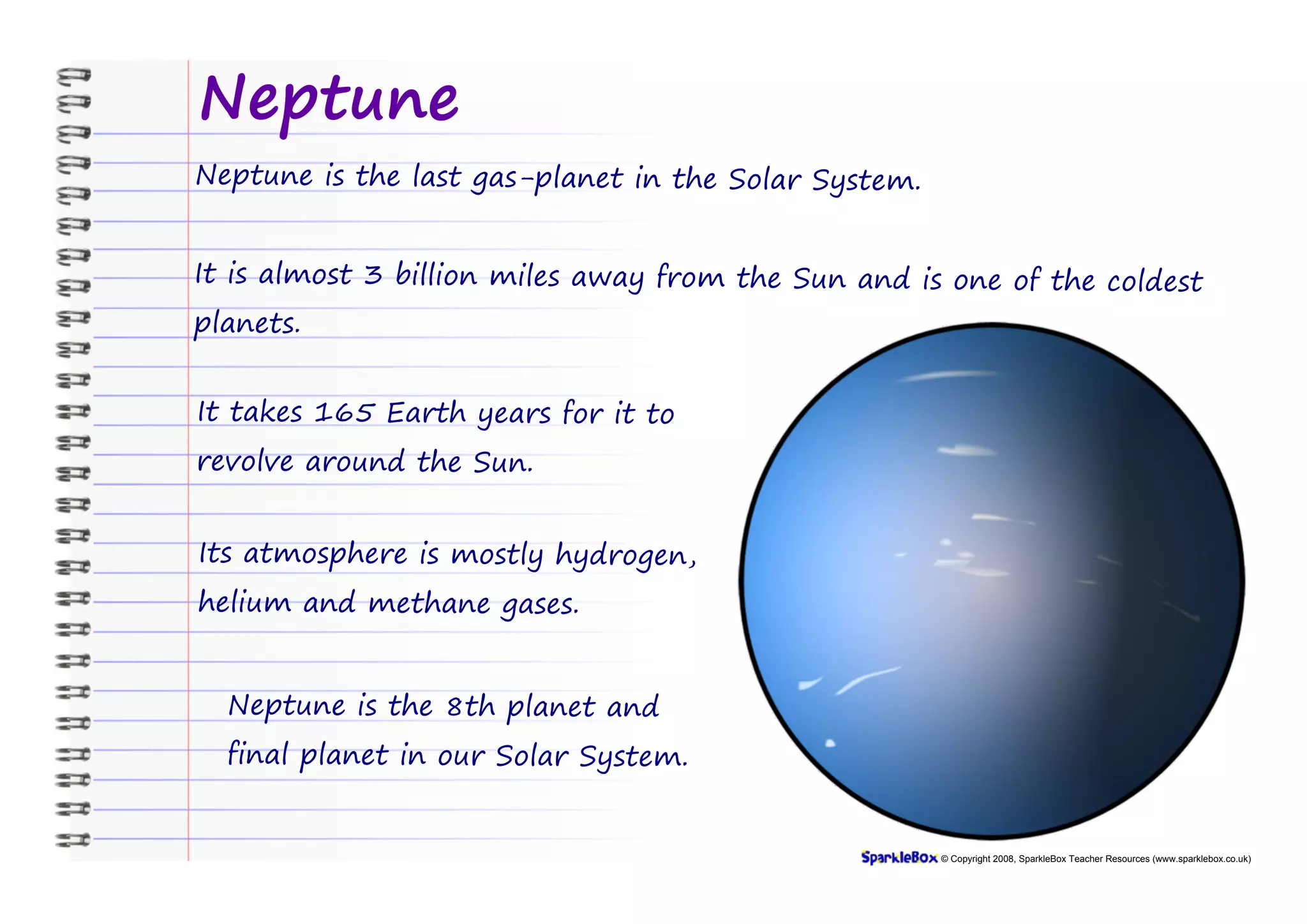 Neptune

Neptune is the last gas-planet in the Solar System.

It is almost 3 billion miles away from the Sun and is one of the coldest planets.

It takes 165 Earth years for it to revolve around the Sun.

Its atmosphere is mostly hydrogen, helium and methane gases.

Neptune is the 8th planet and final planet in our Solar System.

SparkleBox © Copyright 2008, SparkleBox Teacher Resources (www.sparklebox.co.uk)